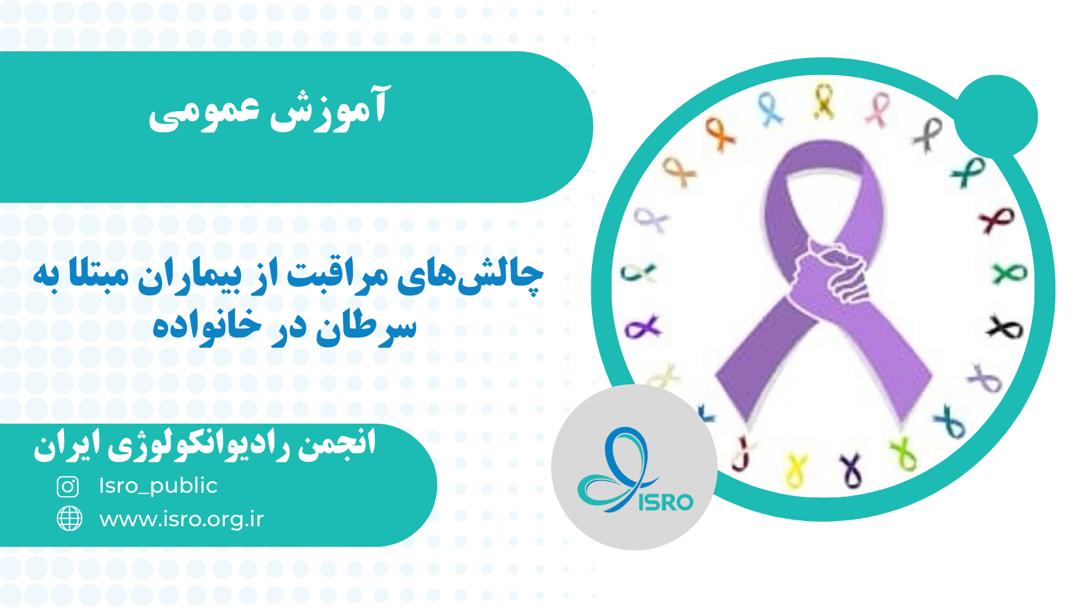 آموزش عمومی

چالش‌های مراقبت از بیماران مبتلا به سرطان در خانواده

انجمن رادیوانکولوژی ایران
Isro_public
www.isro.org.ir

ISRO